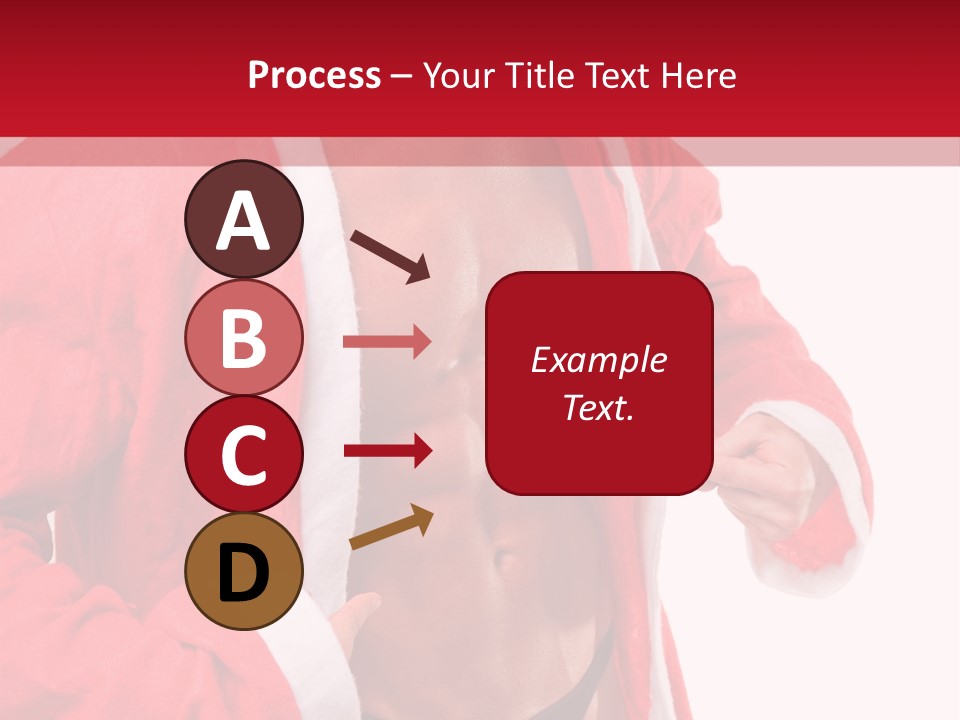 Process – Your Title Text Here

A

B

C

D

Example Text.